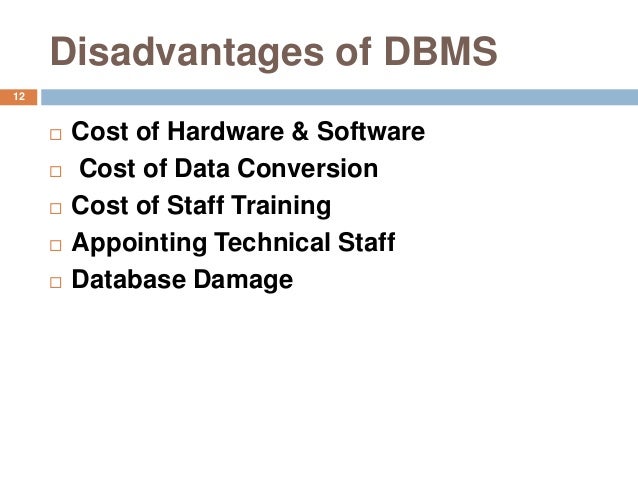 Disadvantages of DBMS

12

□ Cost of Hardware & Software
□ Cost of Data Conversion
□ Cost of Staff Training
□ Appointing Technical Staff
□ Database Damage